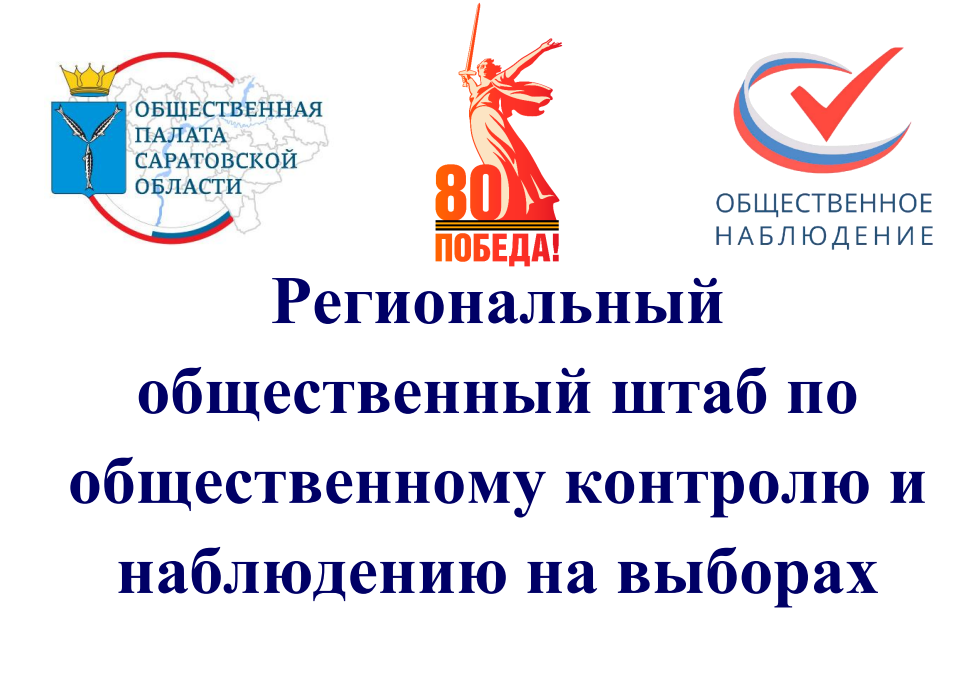 ОБЩЕСТВЕННАЯ ПАЛАТА САРАТОВСКОЙ ОБЛАСТИ

80 ПОБЕДА!

ОБЩЕСТВЕННОЕ НАБЛЮДЕНИЕ

Региональный общественный штаб по общественному контролю и наблюдению на выборах